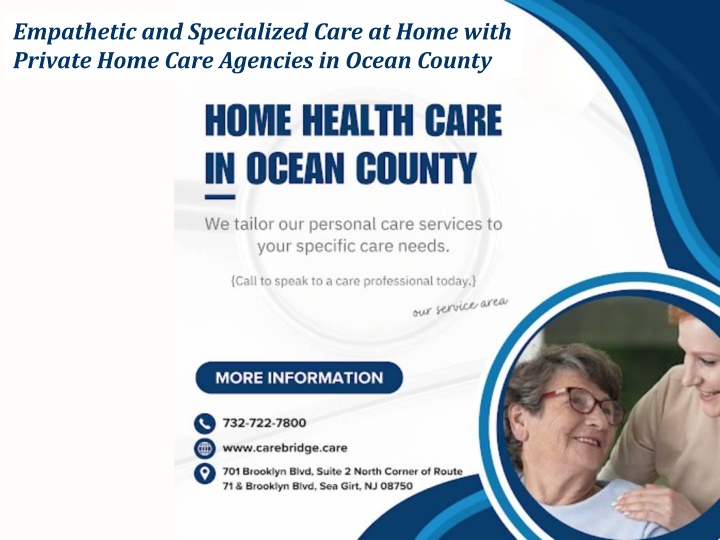 Empathetic and Specialized Care at Home with Private Home Care Agencies in Ocean County

HOME HEALTH CARE IN OCEAN COUNTY

We tailor our personal care services to your specific care needs.

{Call to speak to a care professional today.}

our service area

MORE INFORMATION

732-722-7800

www.carebridge.care

701 Brooklyn Blvd, Suite 2 North Corner of Route 71 & Brooklyn Blvd, Sea Girt, NJ 08750